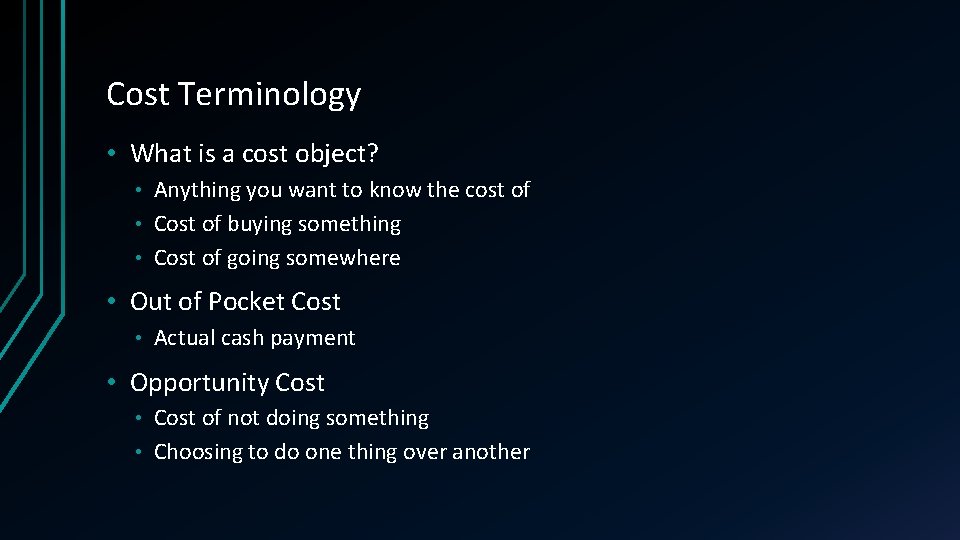 Cost Terminology

• What is a cost object?
  • Anything you want to know the cost of
  • Cost of buying something
  • Cost of going somewhere

• Out of Pocket Cost
  • Actual cash payment

• Opportunity Cost
  • Cost of not doing something
  • Choosing to do one thing over another